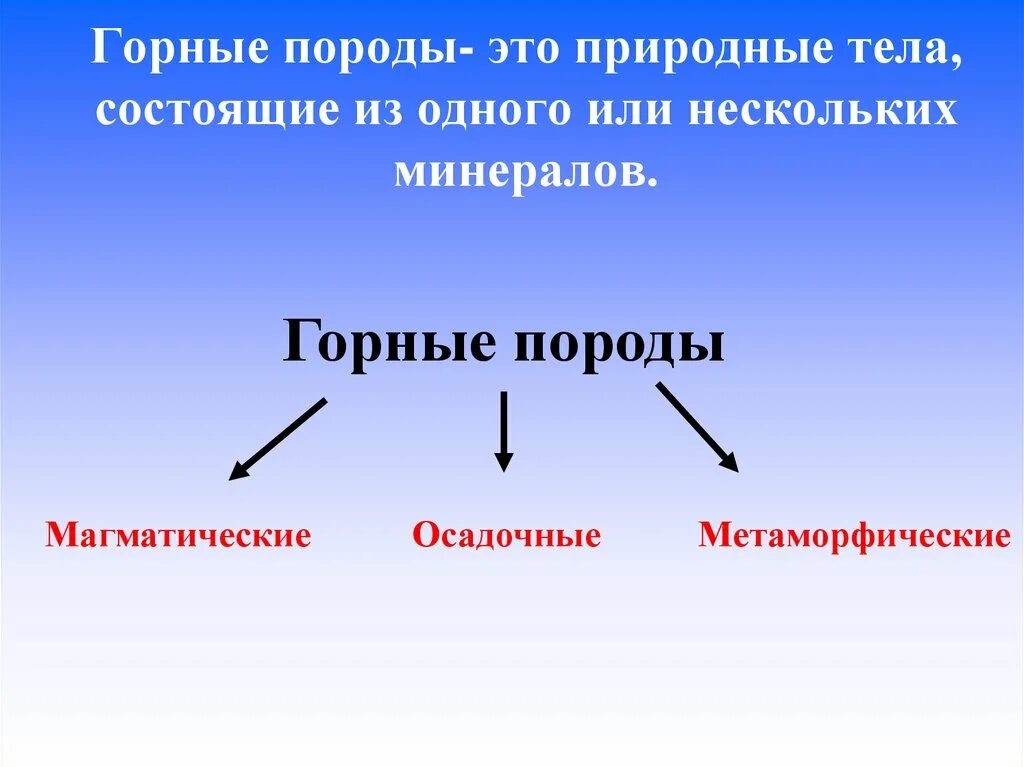 Горные породы- это природные тела, состоящие из одного или нескольких минералов.

Горные породы

Магматические

Осадочные

Метаморфические